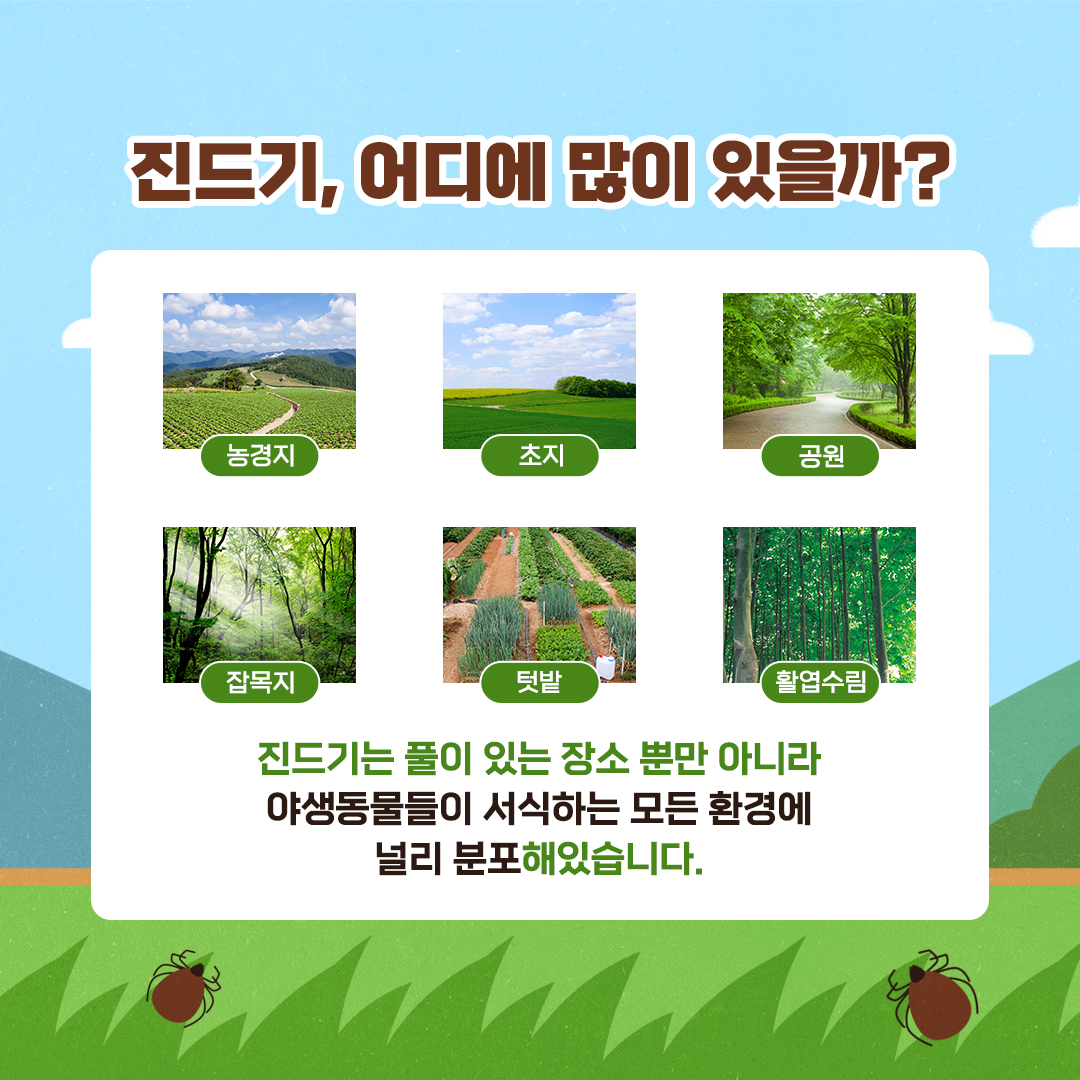 진드기, 어디에 많이 있을까?

농경지

초지

공원

잡목지

텃밭

활엽수림

진드기는 풀이 있는 장소 뿐만 아니라 야생동물들이 서식하는 모든 환경에 널리 분포해있습니다.